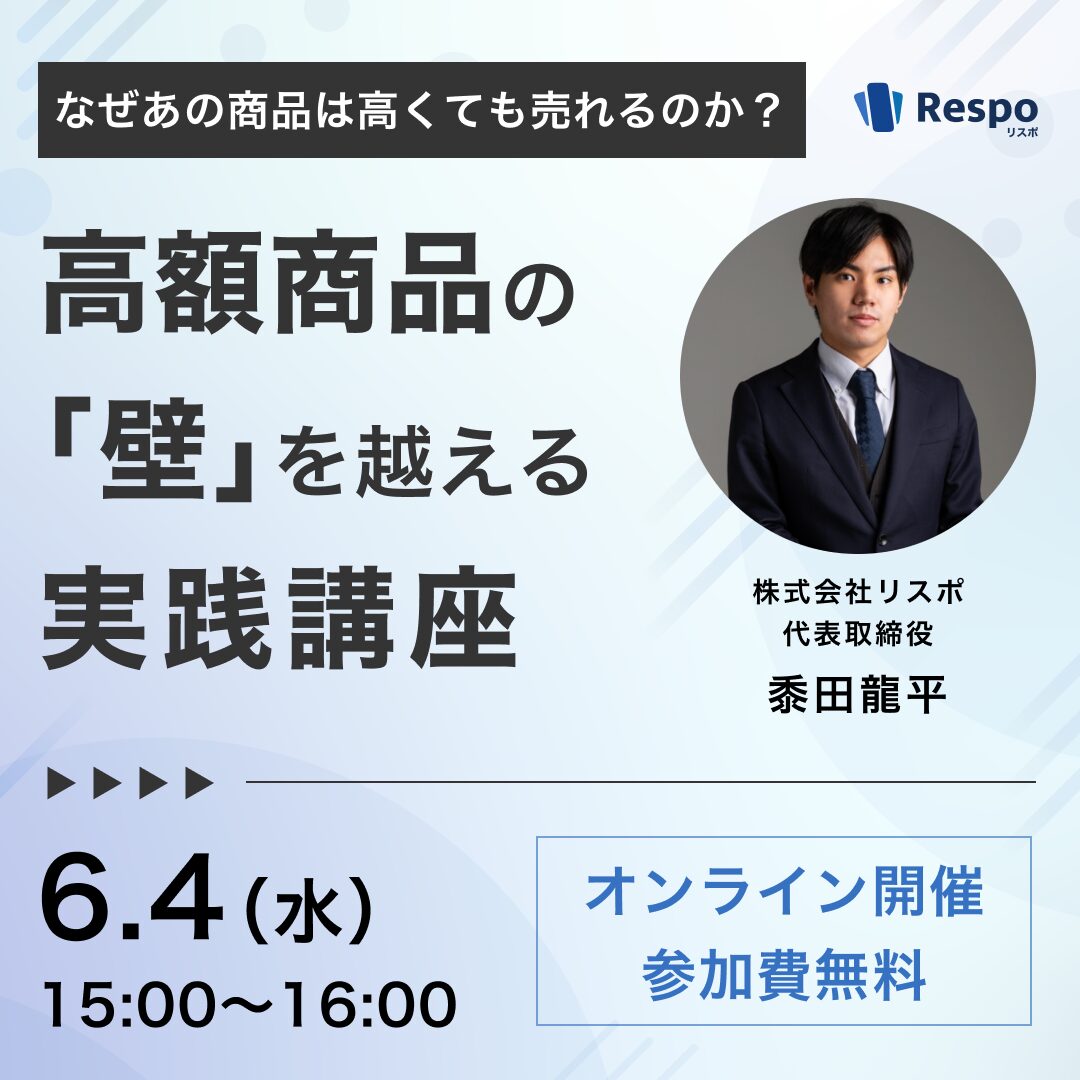 なぜあの商品は高くても売れるのか？

Respo
リスポ

高額商品の「壁」を越える実践講座

株式会社リスポ
代表取締役
黍田龍平

▶▶▶▶

6.4（水）
15:00〜16:00

オンライン開催
参加費無料